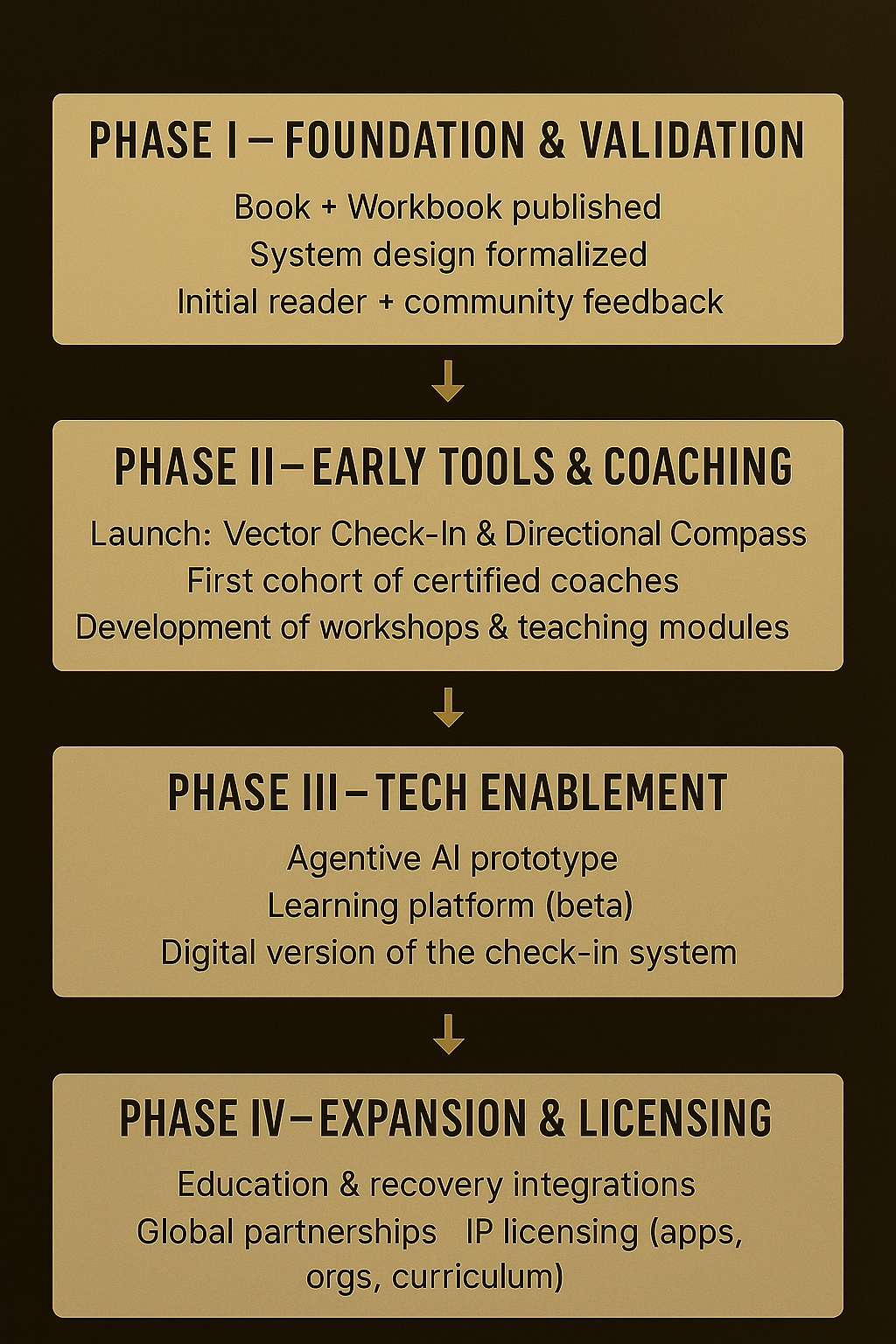 PHASE I — FOUNDATION & VALIDATION

Book + Workbook published
System design formalized
Initial reader + community feedback

PHASE II — EARLY TOOLS & COACHING

Launch: Vector Check-In & Directional Compass
First cohort of certified coaches
Development of workshops & teaching modules

PHASE III — TECH ENABLEMENT

Agentive AI prototype
Learning platform (beta)
Digital version of the check-in system

PHASE IV — EXPANSION & LICENSING

Education & recovery integrations
Global partnerships IP licensing (apps, orgs, curriculum)